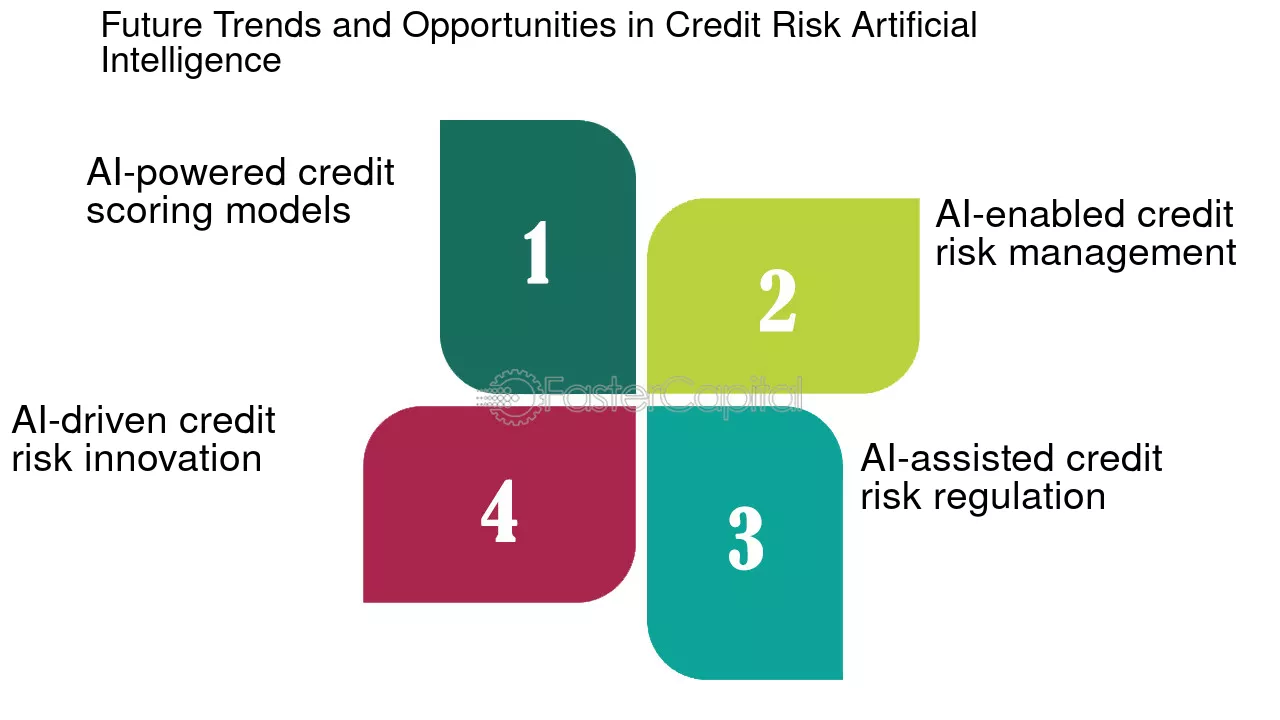 Future Trends and Opportunities in Credit Risk Artificial Intelligence

AI-powered credit scoring models

1

AI-enabled credit risk management

2

FasterCapital

AI-driven credit risk innovation

4

AI-assisted credit risk regulation

3